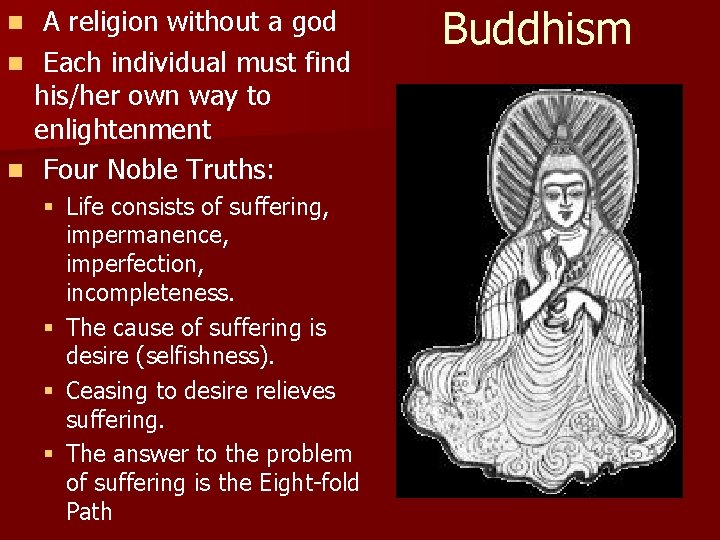 Buddhism

- A religion without a god
- Each individual must find his/her own way to enlightenment
- Four Noble Truths:
  - Life consists of suffering, impermanence, imperfection, incompleteness.
  - The cause of suffering is desire (selfishness).
  - Ceasing to desire relieves suffering.
  - The answer to the problem of suffering is the Eight-fold Path